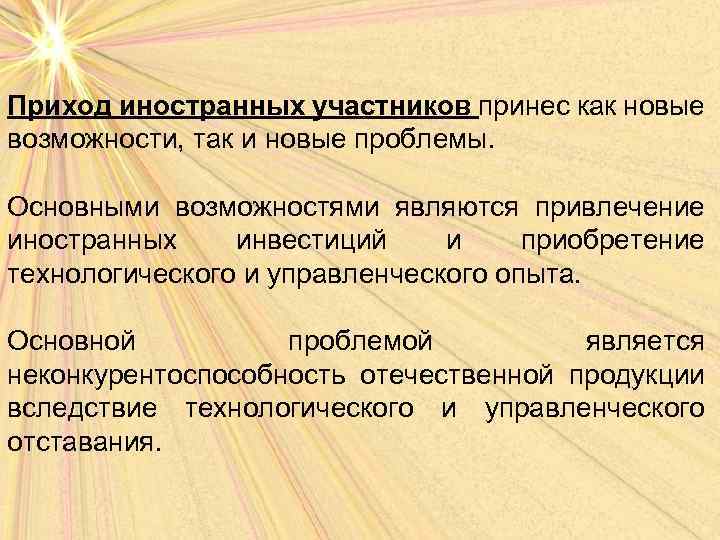 Приход иностранных участников принес как новые возможности, так и новые проблемы.

Основными возможностями являются привлечение иностранных инвестиций и приобретение технологического и управленческого опыта.

Основной проблемой является неконкурентоспособность отечественной продукции вследствие технологического и управленческого отставания.